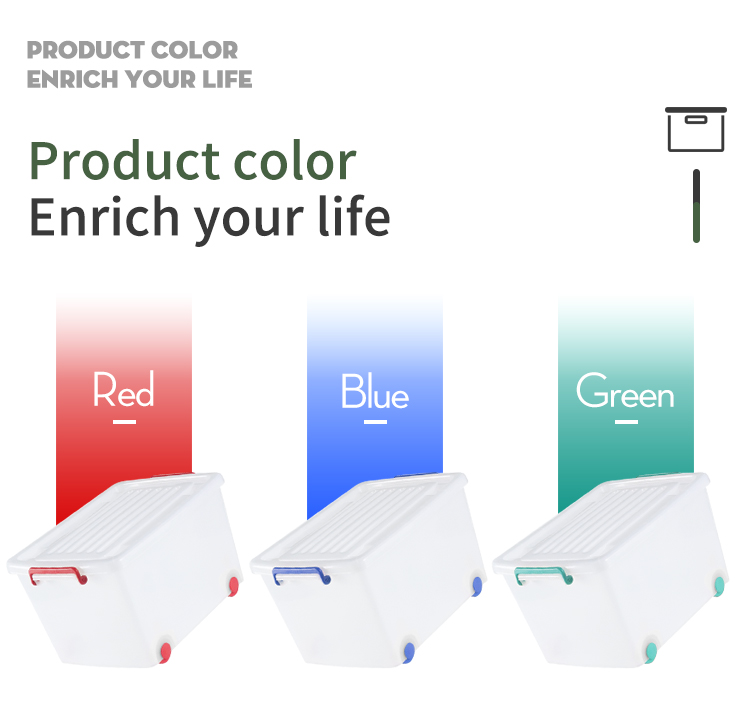 PRODUCT COLOR
ENRICH YOUR LIFE

Product color
Enrich your life

Red

Blue

Green